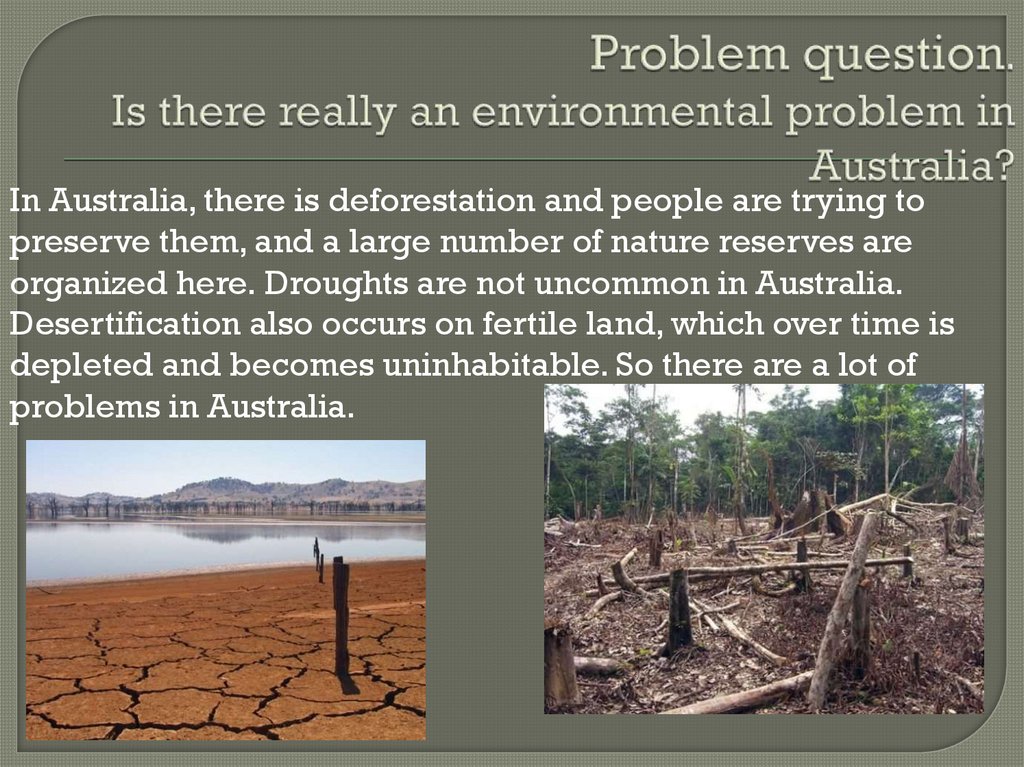 Problem question.
Is there really an environmental problem in Australia?

In Australia, there is deforestation and people are trying to preserve them, and a large number of nature reserves are organized here. Droughts are not uncommon in Australia. Desertification also occurs on fertile land, which over time is depleted and becomes uninhabitable. So there are a lot of problems in Australia.